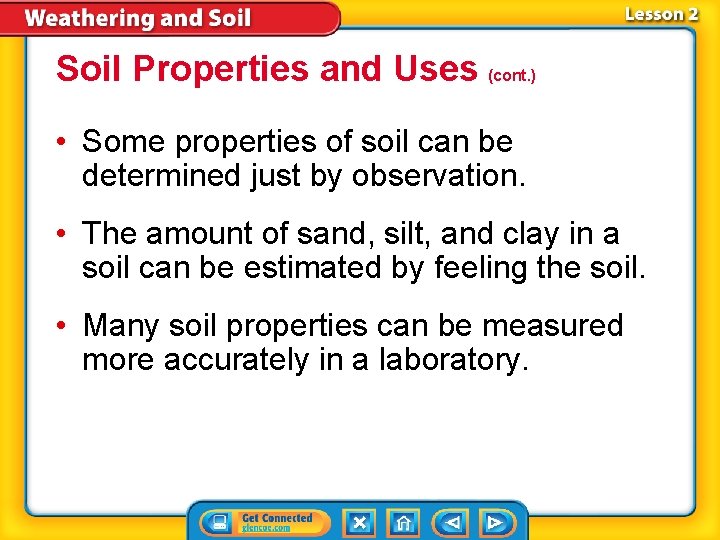 Weathering and Soil

Lesson 2

Soil Properties and Uses (cont.)

• Some properties of soil can be determined just by observation.

• The amount of sand, silt, and clay in a soil can be estimated by feeling the soil.

• Many soil properties can be measured more accurately in a laboratory.

Get Connected
glencoe.com